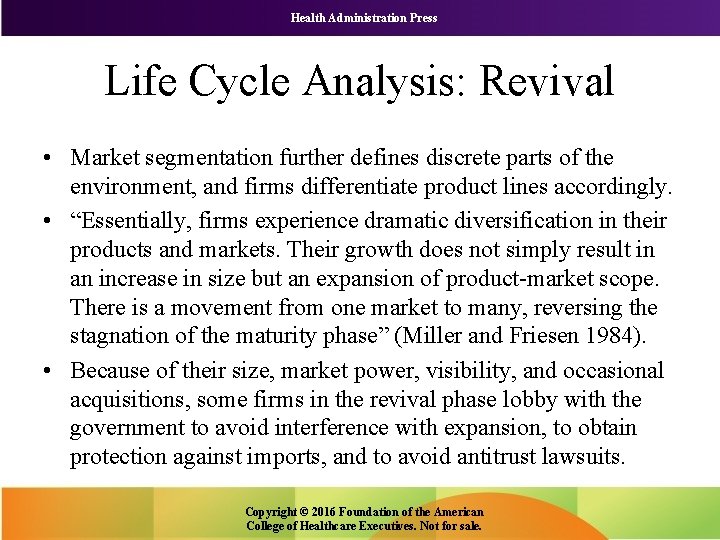 Health Administration Press

Life Cycle Analysis: Revival

• Market segmentation further defines discrete parts of the environment, and firms differentiate product lines accordingly.
• “Essentially, firms experience dramatic diversification in their products and markets. Their growth does not simply result in an increase in size but an expansion of product-market scope. There is a movement from one market to many, reversing the stagnation of the maturity phase” (Miller and Friesen 1984).
• Because of their size, market power, visibility, and occasional acquisitions, some firms in the revival phase lobby with the government to avoid interference with expansion, to obtain protection against imports, and to avoid antitrust lawsuits.

Copyright © 2016 Foundation of the American College of Healthcare Executives. Not for sale.